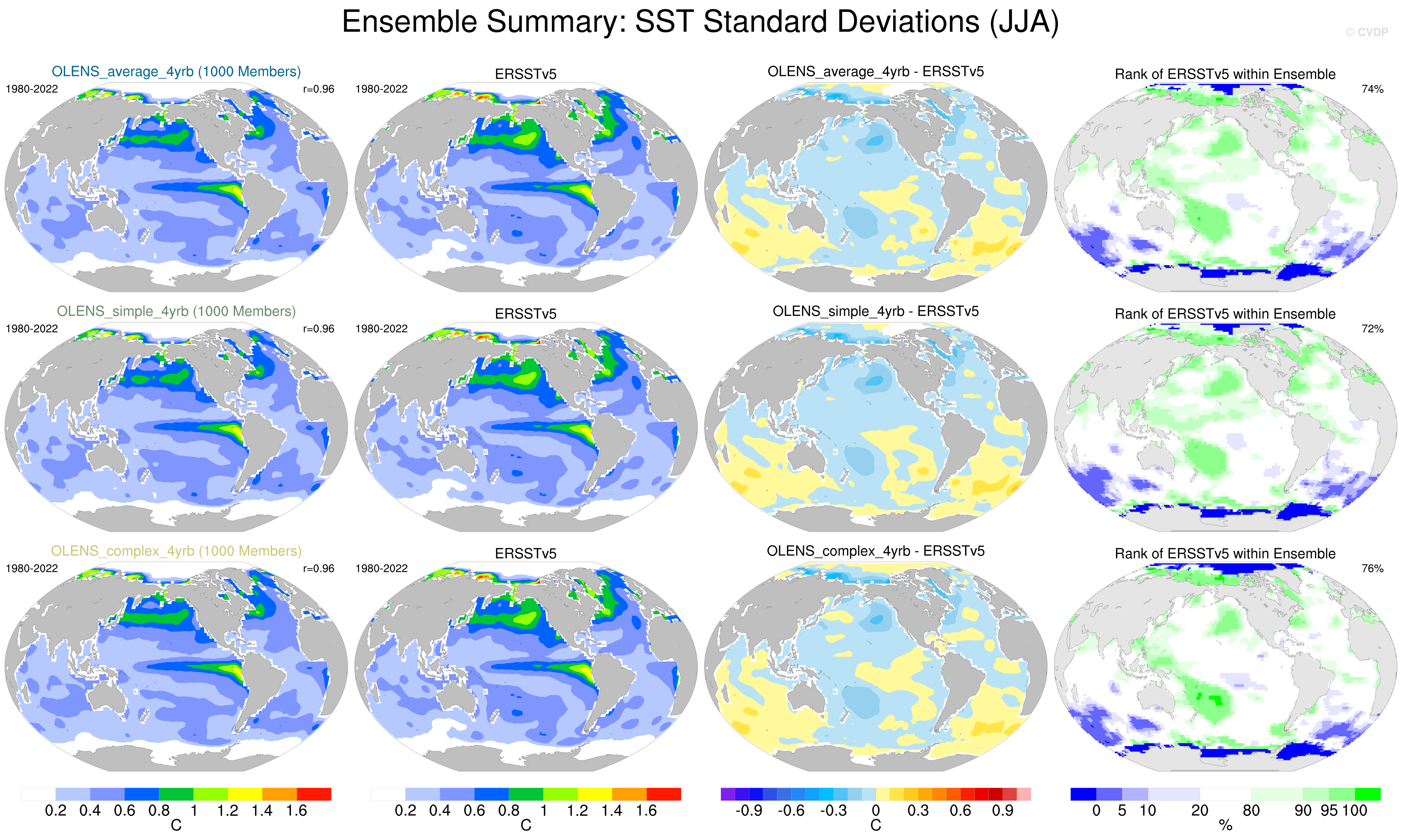 Ensemble Summary: SST Standard Deviations (JJA)

© CVDP

OLENS_average_4yrb (1000 Members)
1980-2022 r=0.96

ERSSTv5
1980-2022

OLENS_average_4yrb - ERSSTv5

Rank of ERSSTv5 within Ensemble
74%

OLENS_simple_4yrb (1000 Members)
1980-2022 r=0.96

ERSSTv5
1980-2022

OLENS_simple_4yrb - ERSSTv5

Rank of ERSSTv5 within Ensemble
72%

OLENS_complex_4yrb (1000 Members)
1980-2022 r=0.96

ERSSTv5
1980-2022

OLENS_complex_4yrb - ERSSTv5

Rank of ERSSTv5 within Ensemble
76%

0.2 0.4 0.6 0.8 1 1.2 1.4 1.6
C

0.2 0.4 0.6 0.8 1 1.2 1.4 1.6
C

-0.9 -0.6 -0.3 0 0.3 0.6 0.9
C

0 5 10 20 80 90 95 100
%